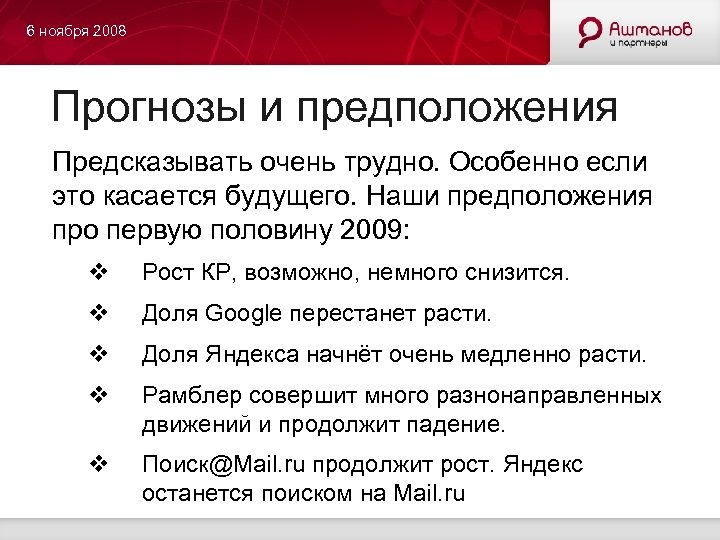 6 ноября 2008

Ашманов
и партнеры

Прогнозы и предположения

Предсказывать очень трудно. Особенно если это касается будущего. Наши предположения про первую половину 2009:

❖ Рост КР, возможно, немного снизится.

❖ Доля Google перестанет расти.

❖ Доля Яндекса начнёт очень медленно расти.

❖ Рамблер совершит много разнонаправленных движений и продолжит падение.

❖ Поиск@Mail.ru продолжит рост. Яндекс останется поиском на Mail.ru